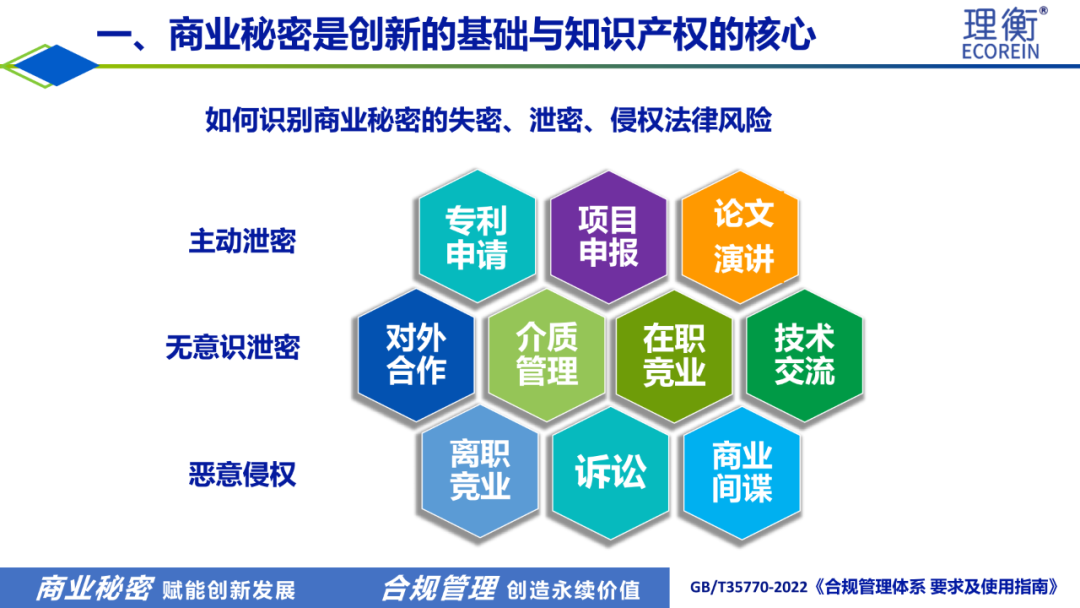 一、商业秘密是创新的基础与知识产权的核心

理衡®
ECOREIN

如何识别商业秘密的失密、泄密、侵权法律风险

主动泄密

专利申请

项目申报

论文演讲

无意识泄密

对外合作

介质管理

在职竞业

技术交流

恶意侵权

离职竞业

诉讼

商业间谍

商业秘密 赋能创新发展　合规管理 创造永续价值　GB/T35770-2022《合规管理体系 要求及使用指南》